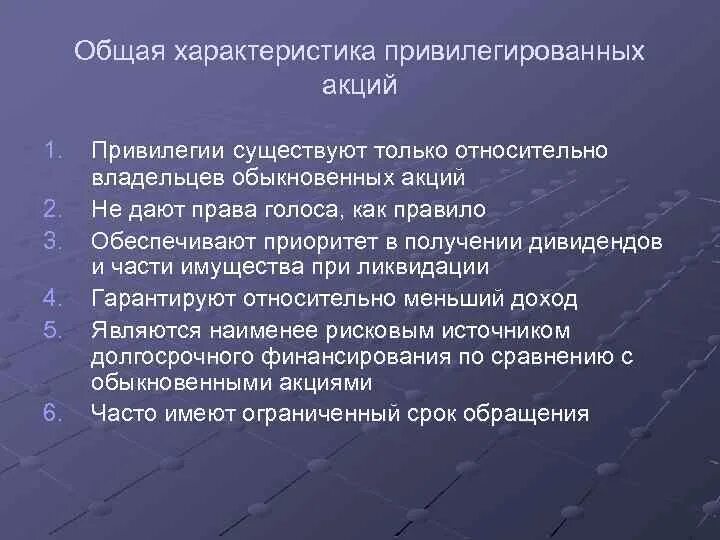 Общая характеристика привилегированных акций

1. Привилегии существуют только относительно владельцев обыкновенных акций
2. Не дают права голоса, как правило
3. Обеспечивают приоритет в получении дивидендов и части имущества при ликвидации
4. Гарантируют относительно меньший доход
5. Являются наименее рисковым источником долгосрочного финансирования по сравнению с обыкновенными акциями
6. Часто имеют ограниченный срок обращения